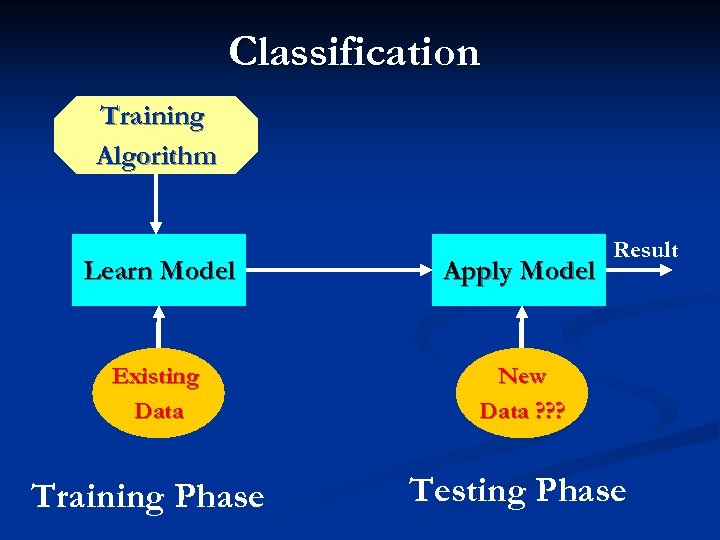 Classification

Training Algorithm

Learn Model

Apply Model

Result

Existing Data

New Data ???

Training Phase

Testing Phase